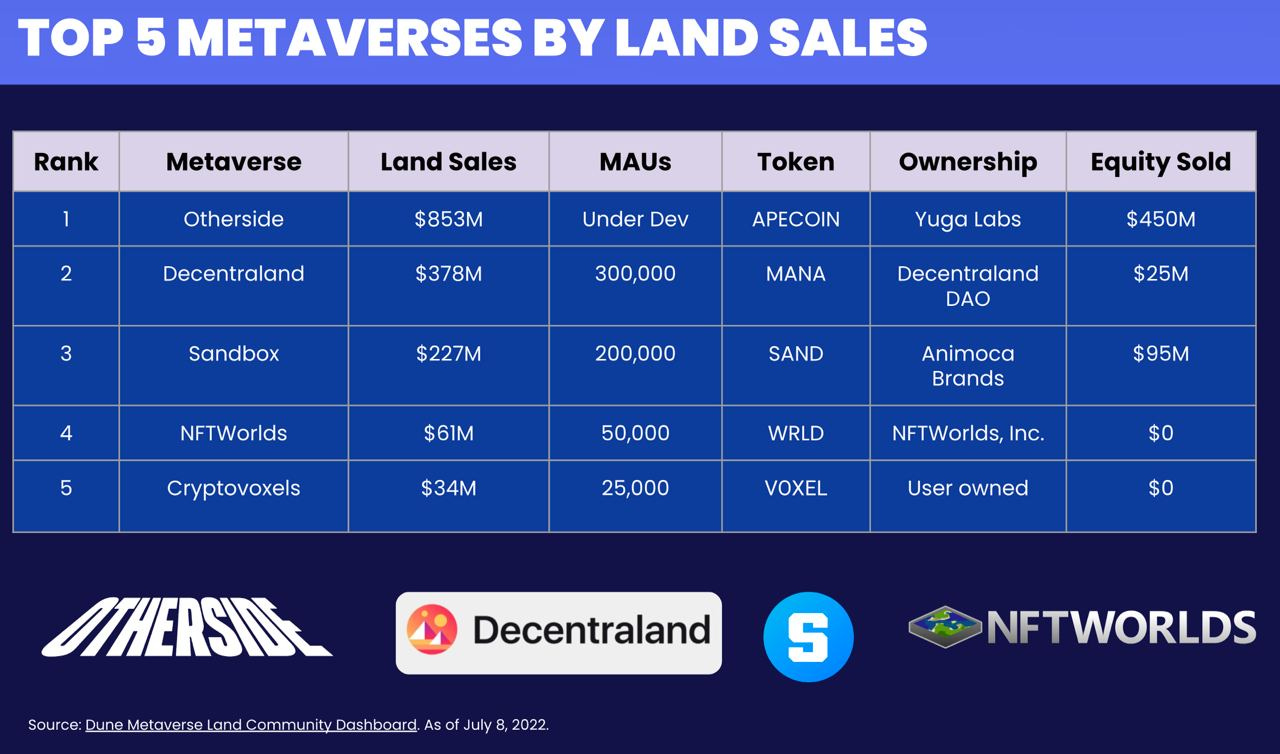 TOP 5 METAVERSES BY LAND SALES

| Rank | Metaverse | Land Sales | MAUs | Token | Ownership | Equity Sold |
|---|---|---|---|---|---|---|
| 1 | Otherside | $853M | Under Dev | APECOIN | Yuga Labs | $450M |
| 2 | Decentraland | $378M | 300,000 | MANA | Decentraland DAO | $25M |
| 3 | Sandbox | $227M | 200,000 | SAND | Animoca Brands | $95M |
| 4 | NFTWorlds | $61M | 50,000 | WRLD | NFTWorlds, Inc. | $0 |
| 5 | Cryptovoxels | $34M | 25,000 | VOXEL | User owned | $0 |

OTHERSIDE
Decentraland
S
NFTWORLDS

Source: Dune Metaverse Land Community Dashboard. As of July 8, 2022.